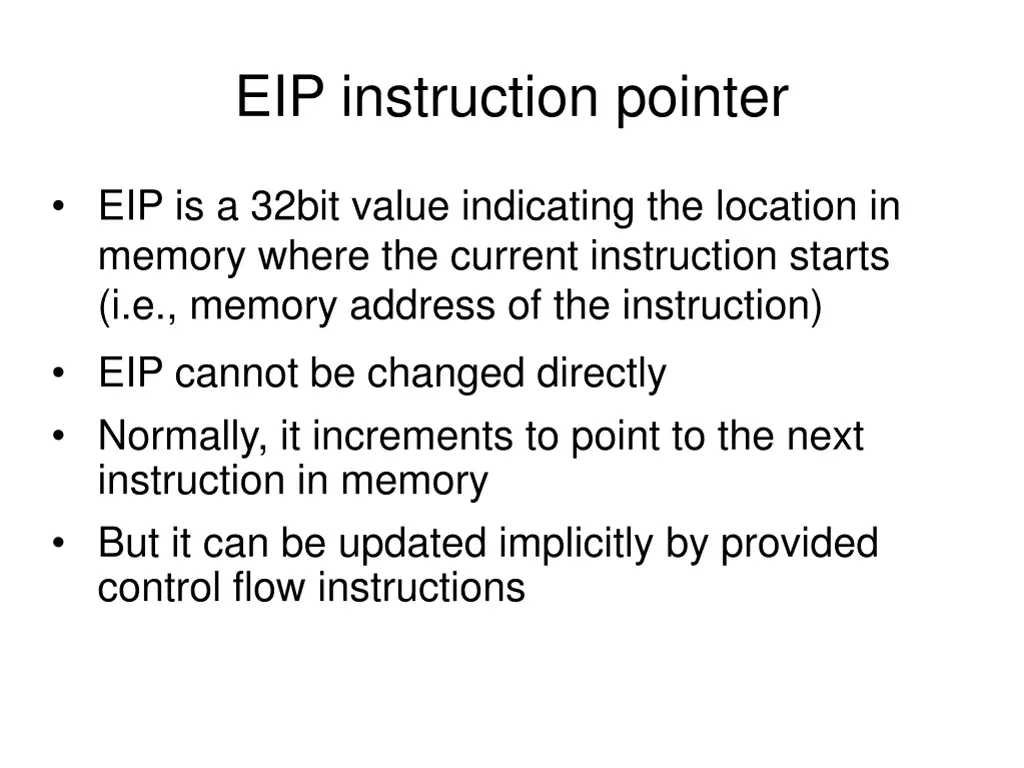 EIP instruction pointer

• EIP is a 32bit value indicating the location in memory where the current instruction starts (i.e., memory address of the instruction)

• EIP cannot be changed directly

• Normally, it increments to point to the next instruction in memory

• But it can be updated implicitly by provided control flow instructions